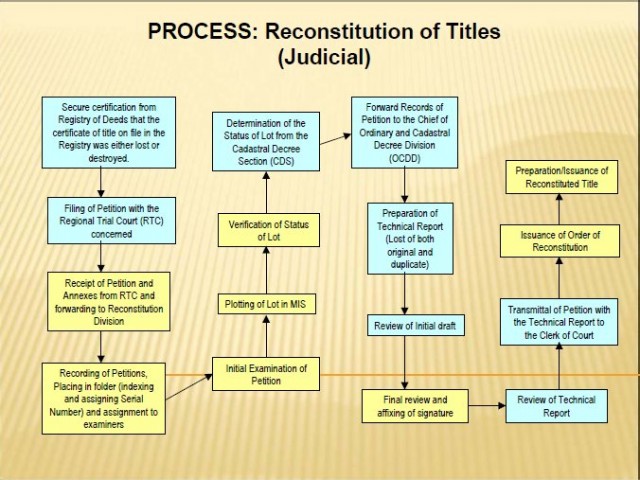 PROCESS: Reconstitution of Titles (Judicial)

Secure certification from Registry of Deeds that the certificate of title on file in the Registry was either lost or destroyed.

Filing of Petition with the Regional Trial Court (RTC) concerned

Receipt of Petition and Annexes from RTC and forwarding to Reconstitution Division

Recording of Petitions, Placing in folder (indexing and assigning Serial Number) and assignment to examiners

Initial Examination of Petition

Plotting of Lot in MIS

Verification of Status of Lot

Determination of the Status of Lot from the Cadastral Decree Section (CDS)

Forward Records of Petition to the Chief of Ordinary and Cadastral Decree Division (OCDD)

Preparation of Technical Report (Lost of both original and duplicate)

Review of Initial draft

Final review and affixing of signature

Review of Technical Report

Transmittal of Petition with the Technical Report to the Clerk of Court

Issuance of Order of Reconstitution

Preparation/Issuance of Reconstituted Title